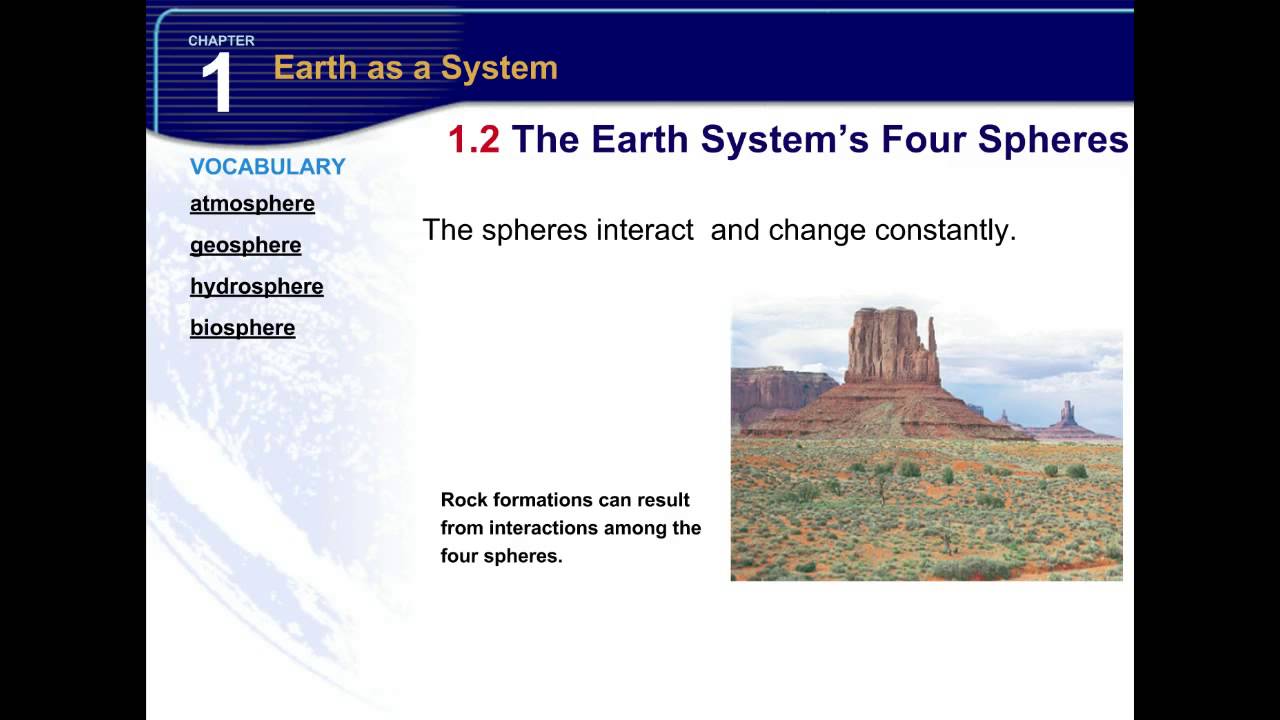 CHAPTER
1
Earth as a System

1.2 The Earth System's Four Spheres

VOCABULARY
atmosphere
geosphere
hydrosphere
biosphere

The spheres interact  and change constantly.

Rock formations can result from interactions among the four spheres.